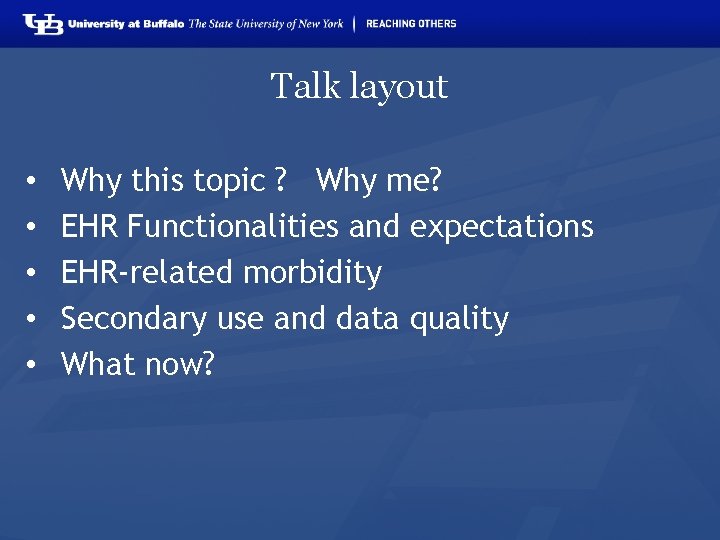 UB University at Buffalo The State University of New York | REACHING OTHERS

Talk layout

• Why this topic ? Why me?
• EHR Functionalities and expectations
• EHR-related morbidity
• Secondary use and data quality
• What now?